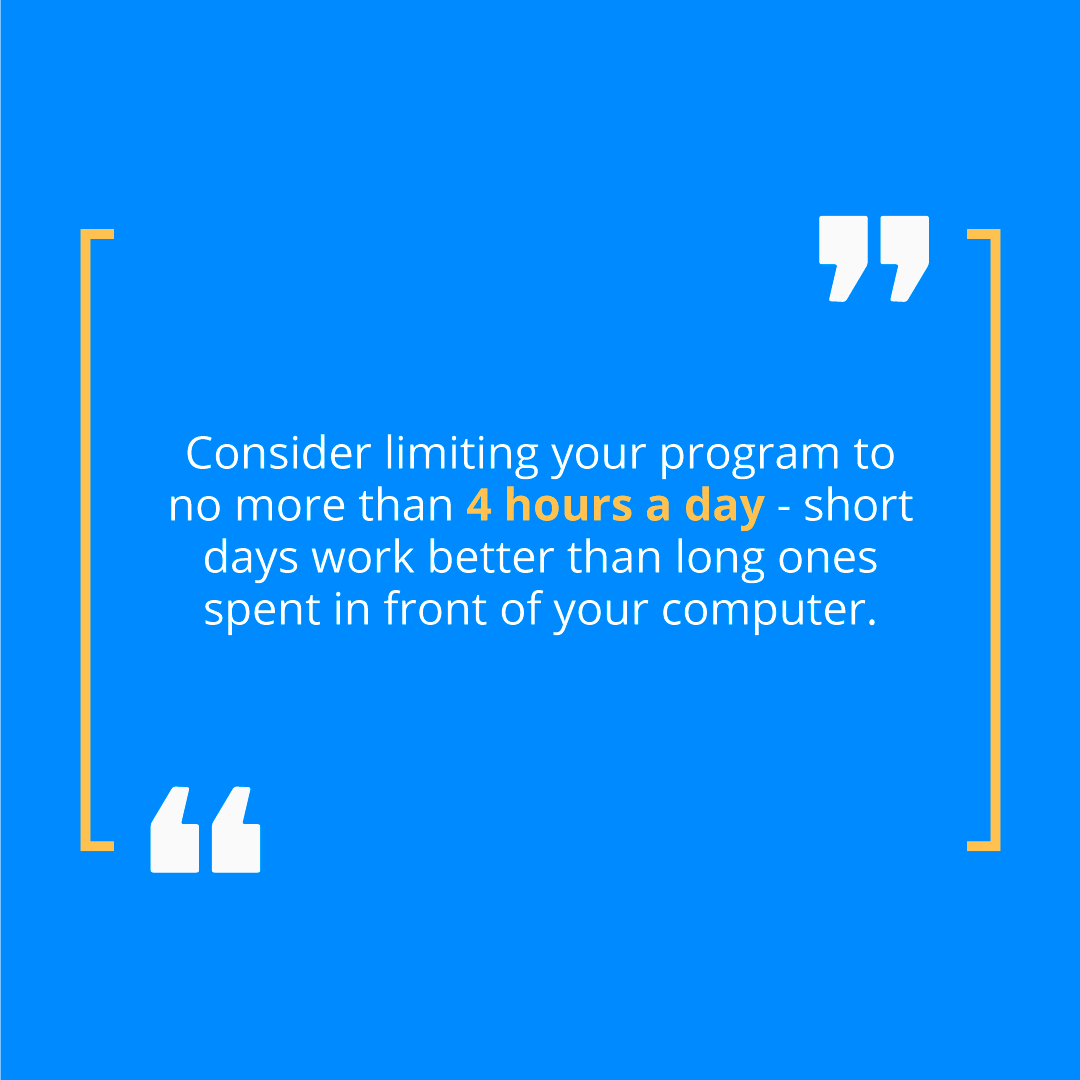 Consider limiting your program to no more than 4 hours a day - short days work better than long ones spent in front of your computer.